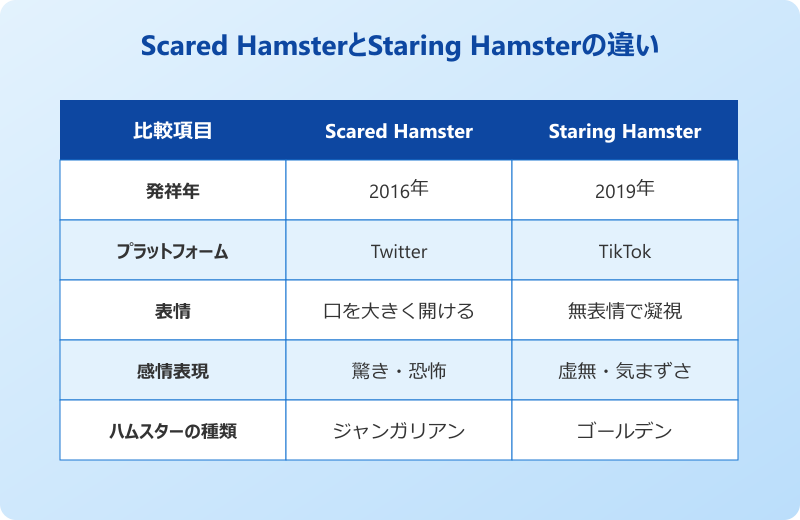 Scared HamsterとStaring Hamsterの違い

| 比較項目 | Scared Hamster | Staring Hamster |
|---|---|---|
| 発祥年 | 2016年 | 2019年 |
| プラットフォーム | Twitter | TikTok |
| 表情 | 口を大きく開ける | 無表情で凝視 |
| 感情表現 | 驚き・恐怖 | 虚無・気まずさ |
| ハムスターの種類 | ジャンガリアン | ゴールデン |